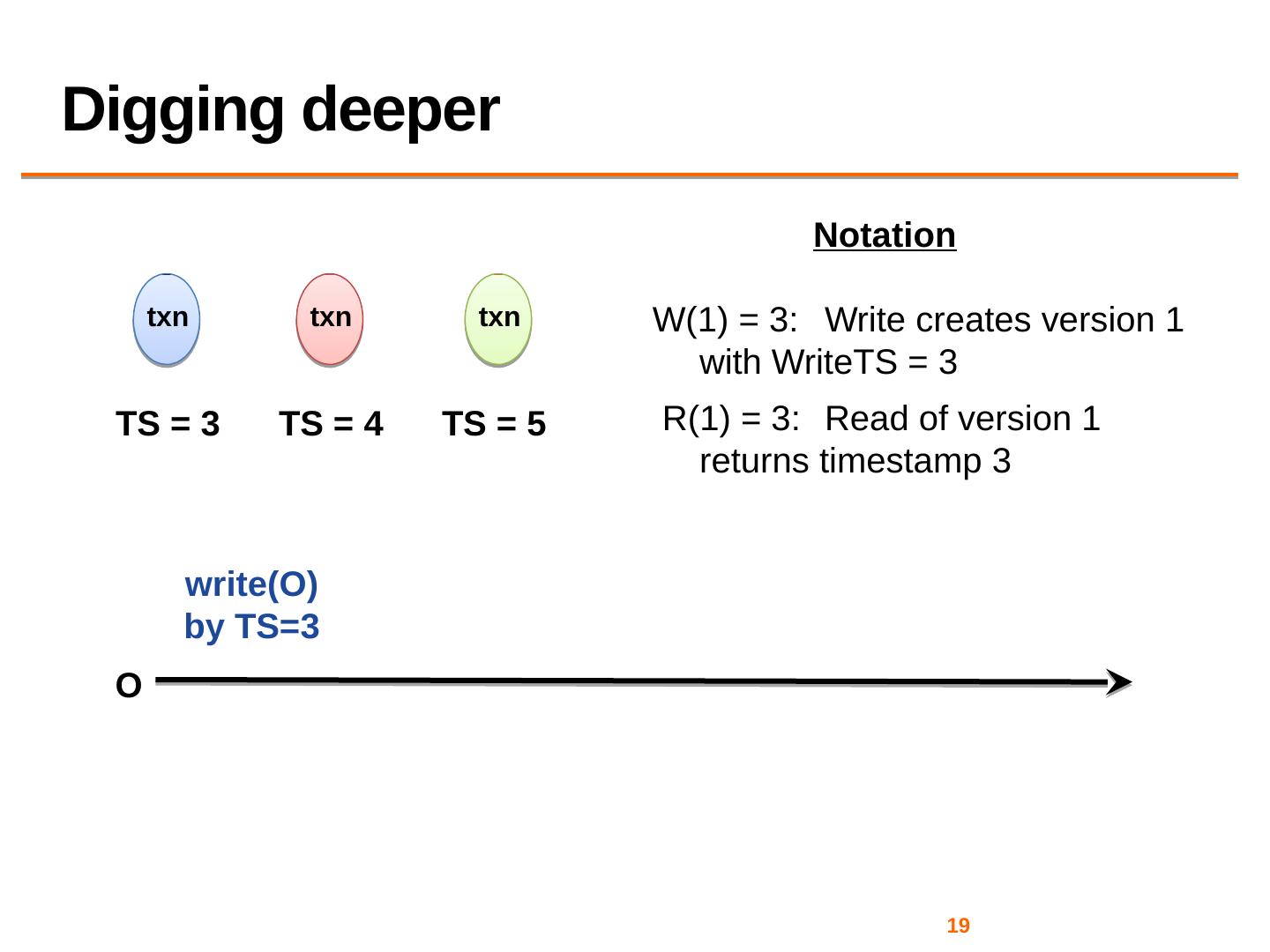 Digging deeper

txn txn txn

TS = 3 TS = 4 TS = 5

Notation

W(1) = 3: Write creates version 1 with WriteTS = 3

R(1) = 3: Read of version 1 returns timestamp 3

write(O)
by TS=3

O

19